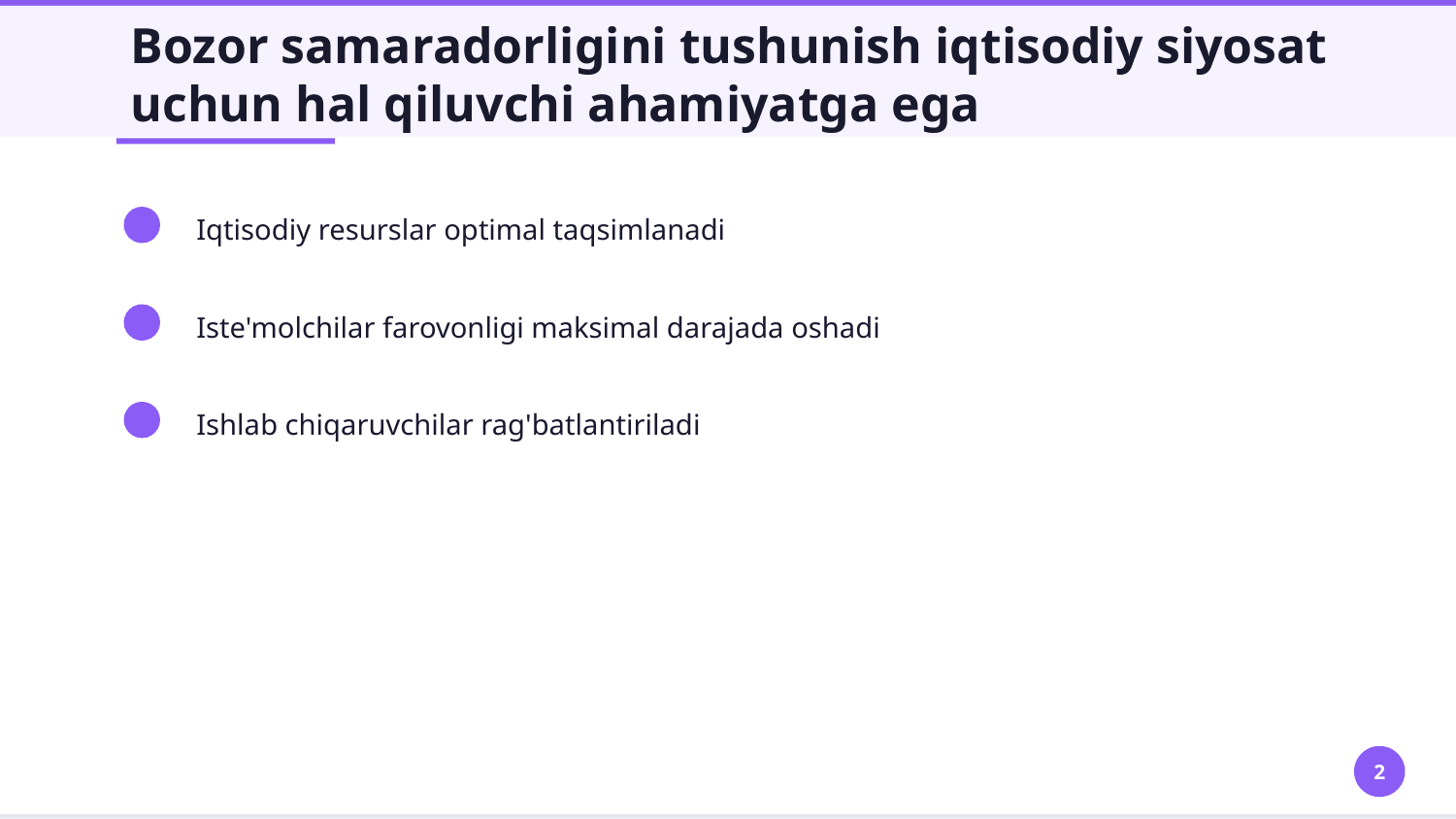 Bozor samaradorligini tushunish iqtisodiy siyosat uchun hal qiluvchi ahamiyatga ega

Iqtisodiy resurslar optimal taqsimlanadi

Iste'molchilar farovonligi maksimal darajada oshadi

Ishlab chiqaruvchilar rag'batlantiriladi

2